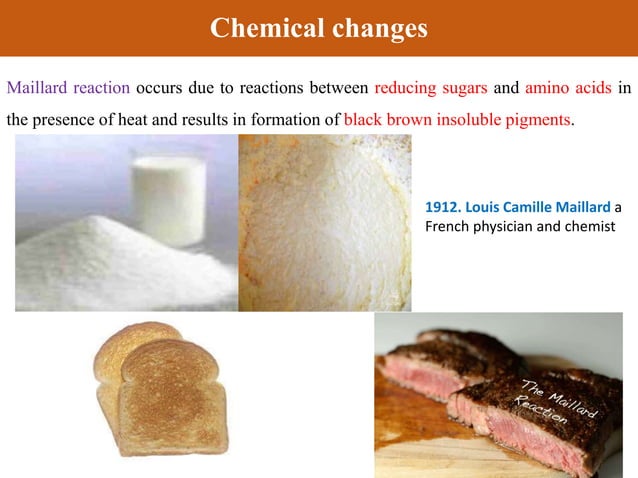 Chemical changes

Maillard reaction occurs due to reactions between reducing sugars and amino acids in the presence of heat and results in formation of black brown insoluble pigments.

1912. Louis Camille Maillard a French physician and chemist

The Maillard Reaction